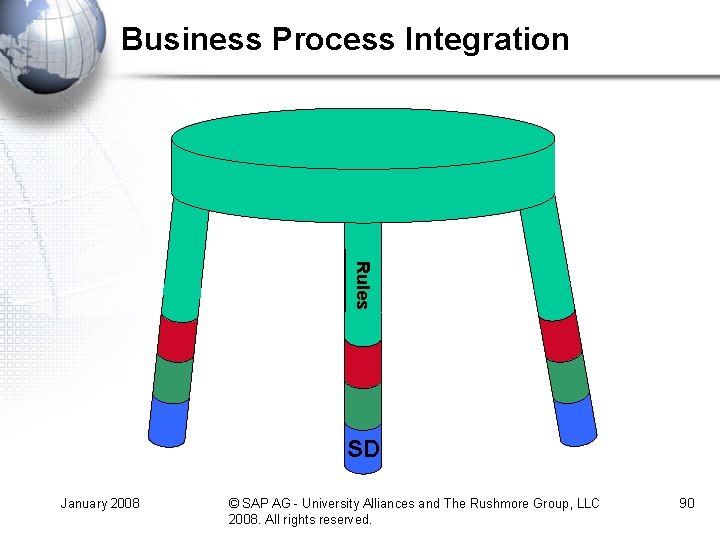 Business Process Integration

Rules

SD

January 2008

© SAP AG - University Alliances and The Rushmore Group, LLC 2008. All rights reserved.

90